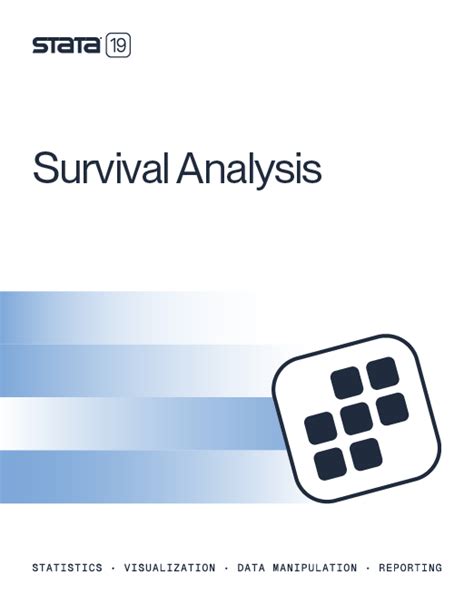 STATA 19

Survival Analysis

STATISTICS · VISUALIZATION · DATA MANIPULATION · REPORTING